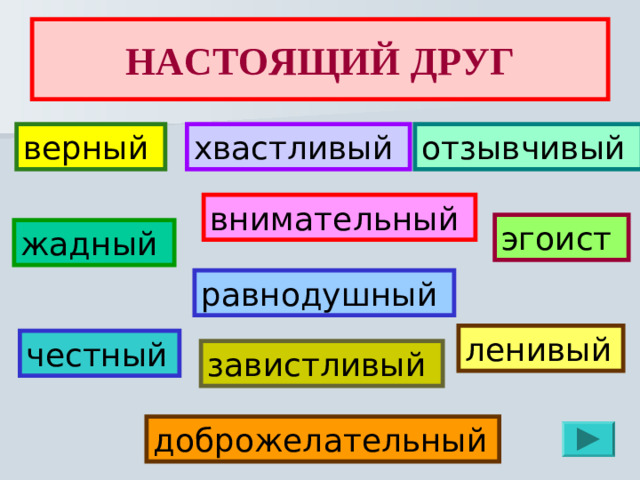 НАСТОЯЩИЙ ДРУГ

верный

хвастливый

отзывчивый

внимательный

жадный

эгоист

равнодушный

честный

завистливый

ленивый

доброжелательный